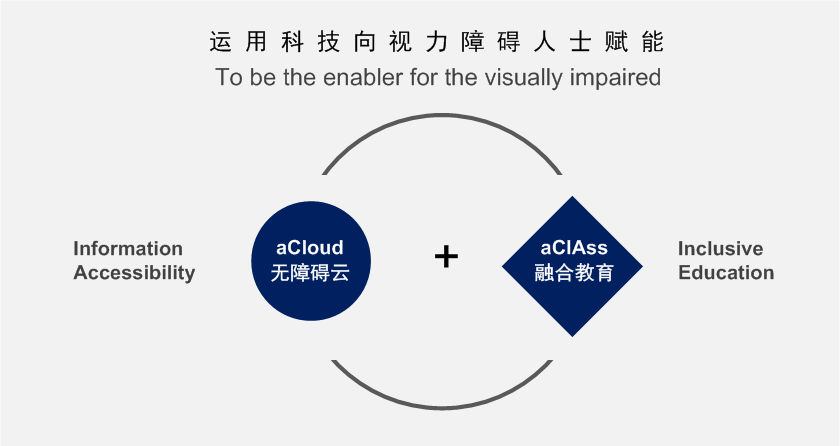 运用科技向视力障碍人士赋能
To be the enabler for the visually impaired

Information Accessibility

aCloud
无障碍云

+

aClAss
融合教育

Inclusive Education